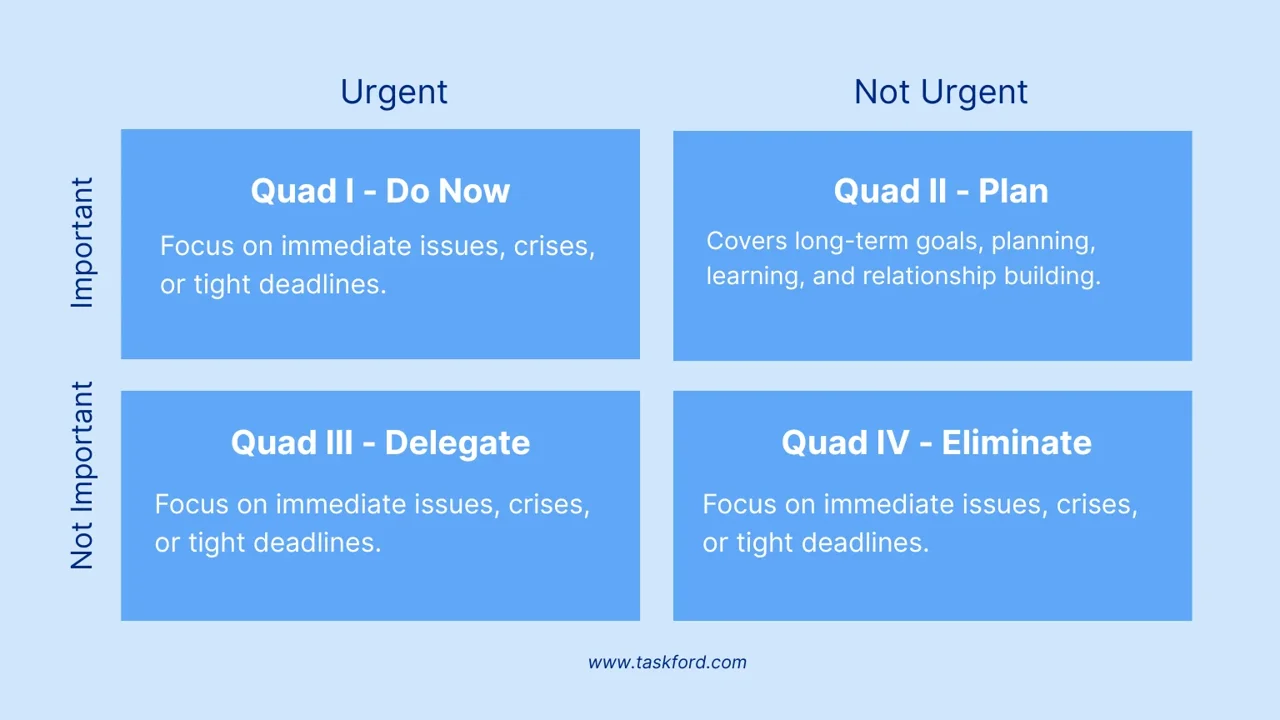 Urgent

Not Urgent

Important

Quad I - Do Now

Focus on immediate issues, crises, or tight deadlines.

Quad II - Plan

Covers long-term goals, planning, learning, and relationship building.

Not Important

Quad III - Delegate

Focus on immediate issues, crises, or tight deadlines.

Quad IV - Eliminate

Focus on immediate issues, crises, or tight deadlines.

www.taskford.com